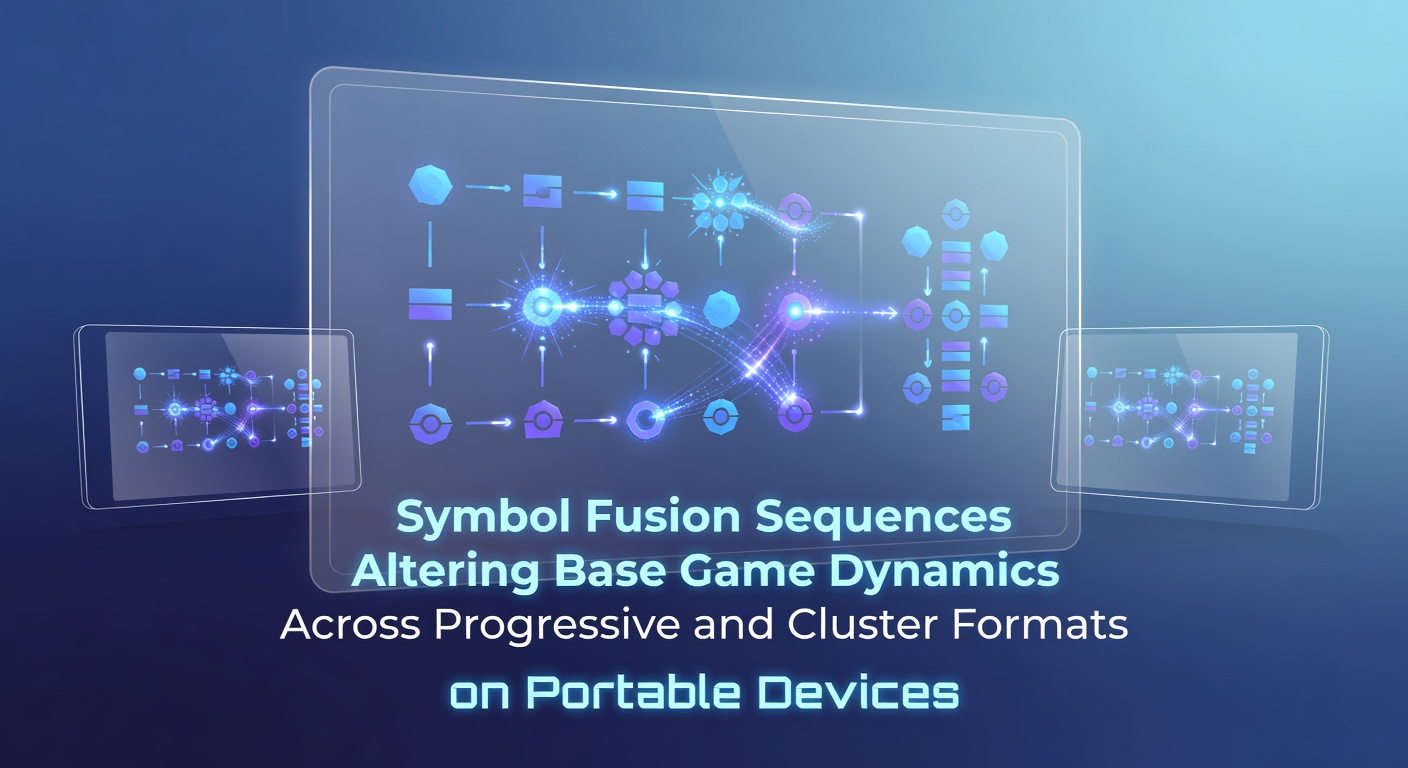 Symbol Fusion Sequences
Altering Base Game Dynamics
Across Progressive and Cluster Formats
on Portable Devices